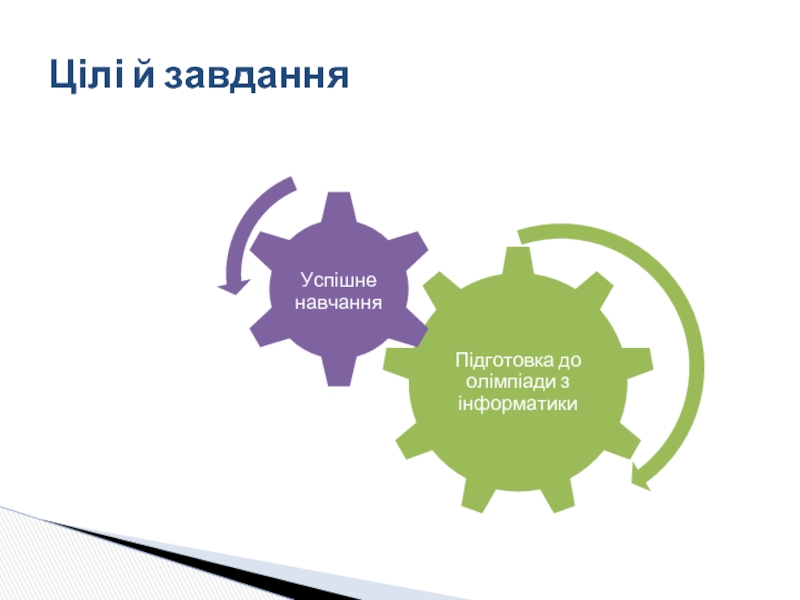 Цілі й завдання

Успішне навчання

Підготовка до олімпіади з інформатики